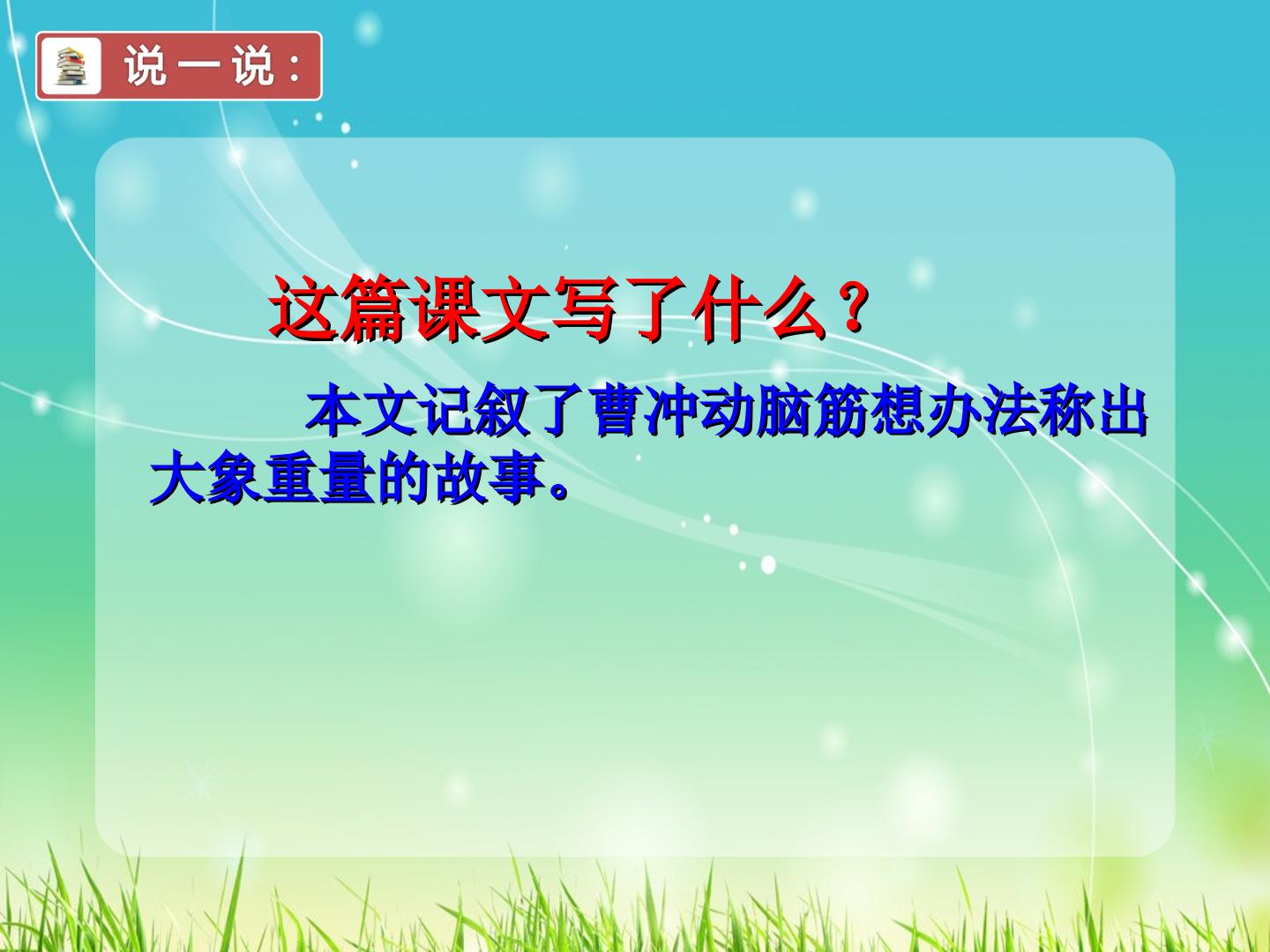 说一说：

这篇课文写了什么？

本文记叙了曹冲动脑筋想办法称出大象重量的故事。